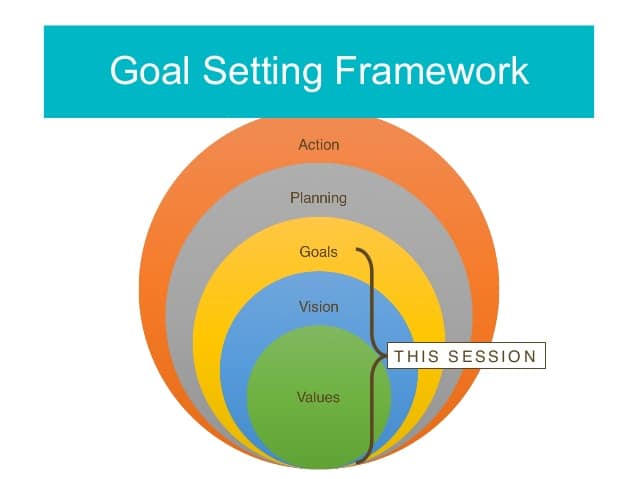 Goal Setting Framework

Action

Planning

Goals

Vision

Values

THIS SESSION